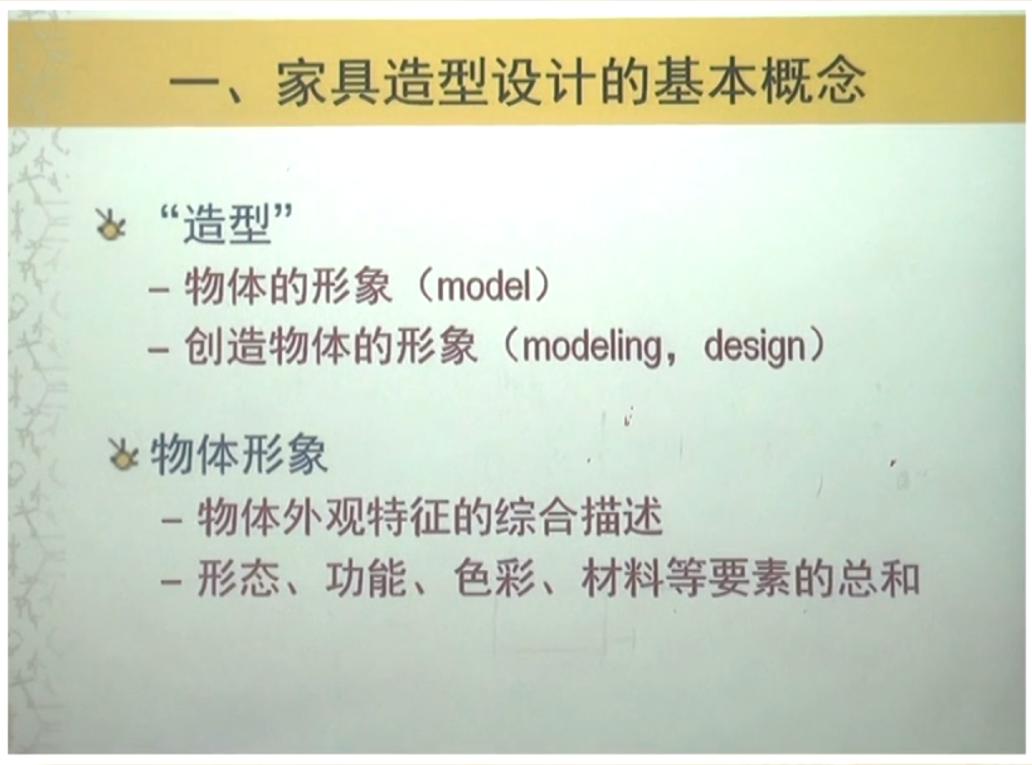 一、家具造型设计的基本概念

“造型”

– 物体的形象（model）

– 创造物体的形象（modeling，design）

物体形象

– 物体外观特征的综合描述

– 形态、功能、色彩、材料等要素的总和